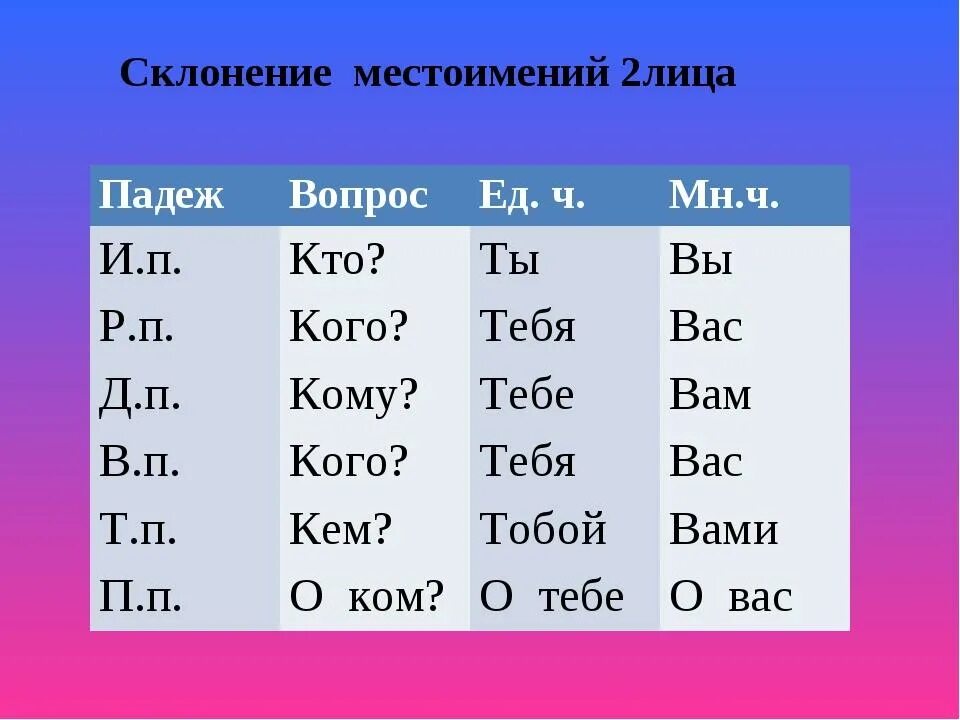 Склонение местоимений 2лица

| Падеж | Вопрос | Ед. ч. | Мн.ч. |
|---|---|---|---|
| И.п. | Кто? | Ты | Вы |
| Р.п. | Кого? | Тебя | Вас |
| Д.п. | Кому? | Тебе | Вам |
| В.п. | Кого? | Тебя | Вас |
| Т.п. | Кем? | Тобой | Вами |
| П.п. | О ком? | О тебе | О вас |